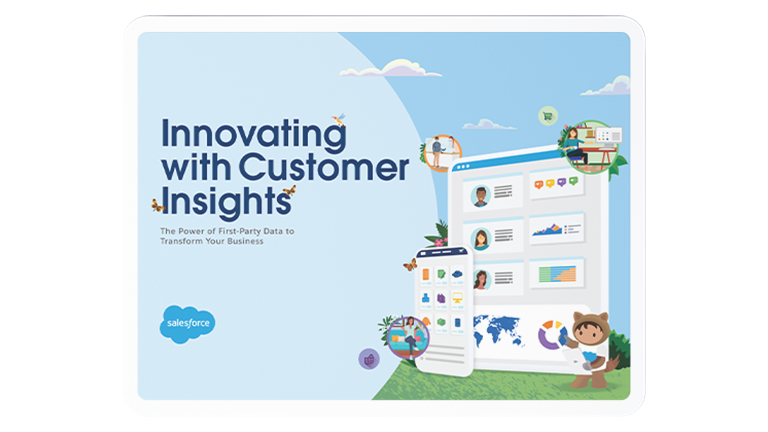 Innovating with Customer Insights

The Power of First-Party Data to Transform Your Business

salesforce